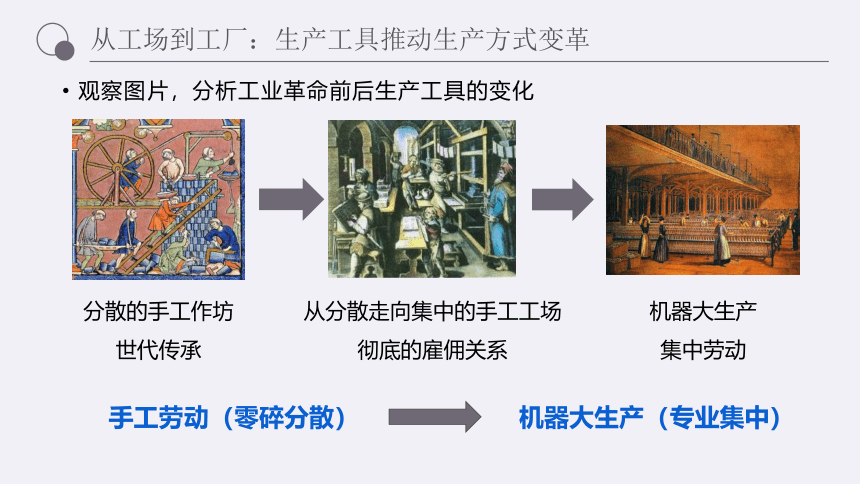 从工场到工厂：生产工具推动生产方式变革

• 观察图片，分析工业革命前后生产工具的变化

分散的手工作坊
世代传承

从分散走向集中的手工工场
彻底的雇佣关系

机器大生产
集中劳动

手工劳动（零碎分散）

机器大生产（专业集中）